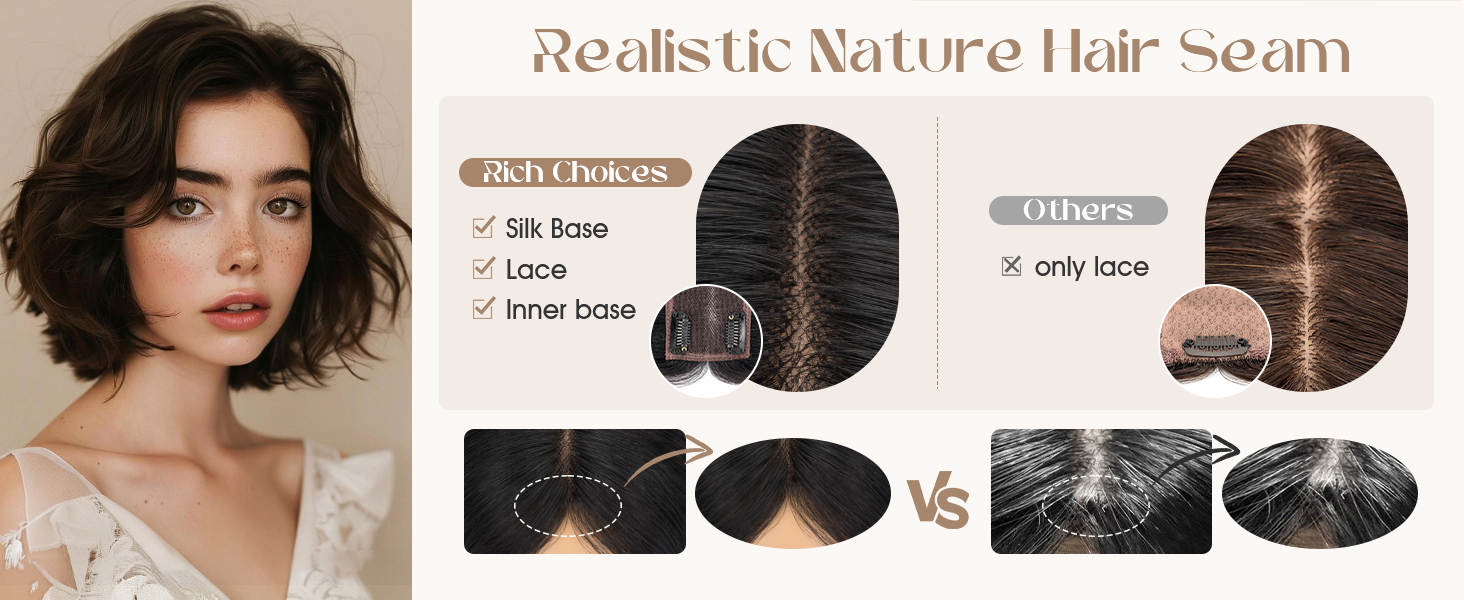 Realistic Nature Hair Seam

Rich Choices

Silk Base

Lace

Inner base

Others

only lace

VS